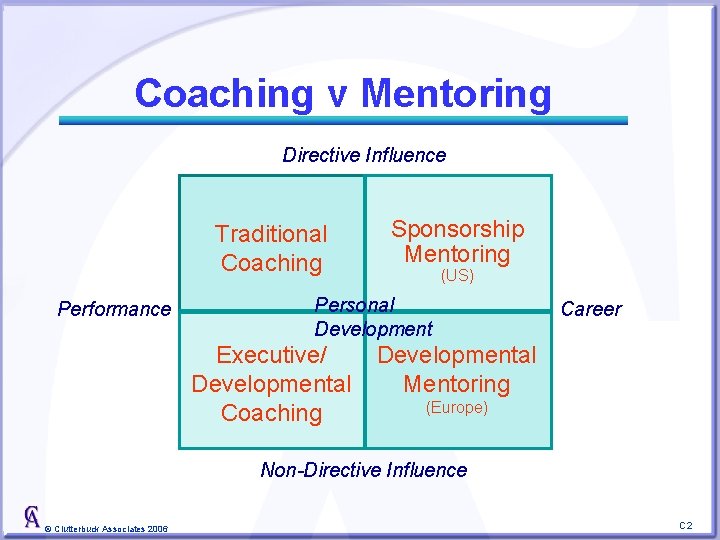 Coaching v Mentoring

Directive Influence

Traditional Coaching

Sponsorship Mentoring (US)

Performance

Personal Development

Career

Executive/ Developmental Coaching

Developmental Mentoring (Europe)

Non-Directive Influence

CA

© Clutterbuck Associates 2006

C2